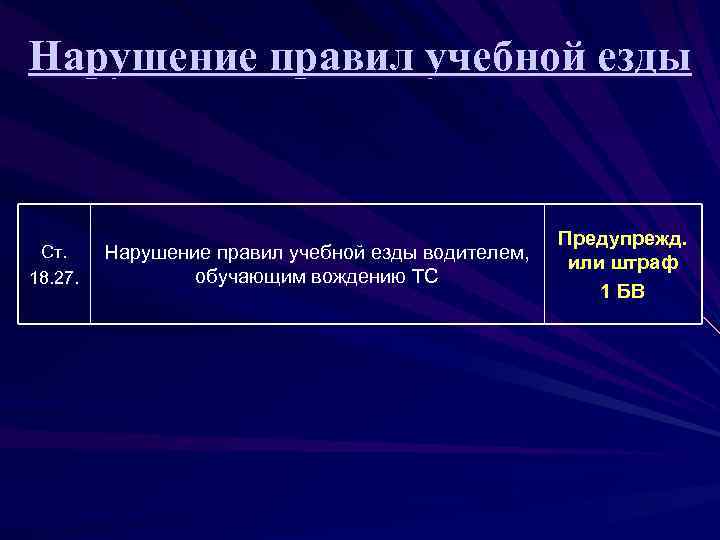 Нарушение правил учебной езды

| Ст. 18.27. | Нарушение правил учебной езды водителем, обучающим вождению ТС | Предупрежд. или штраф 1 БВ |
|---|---|---|